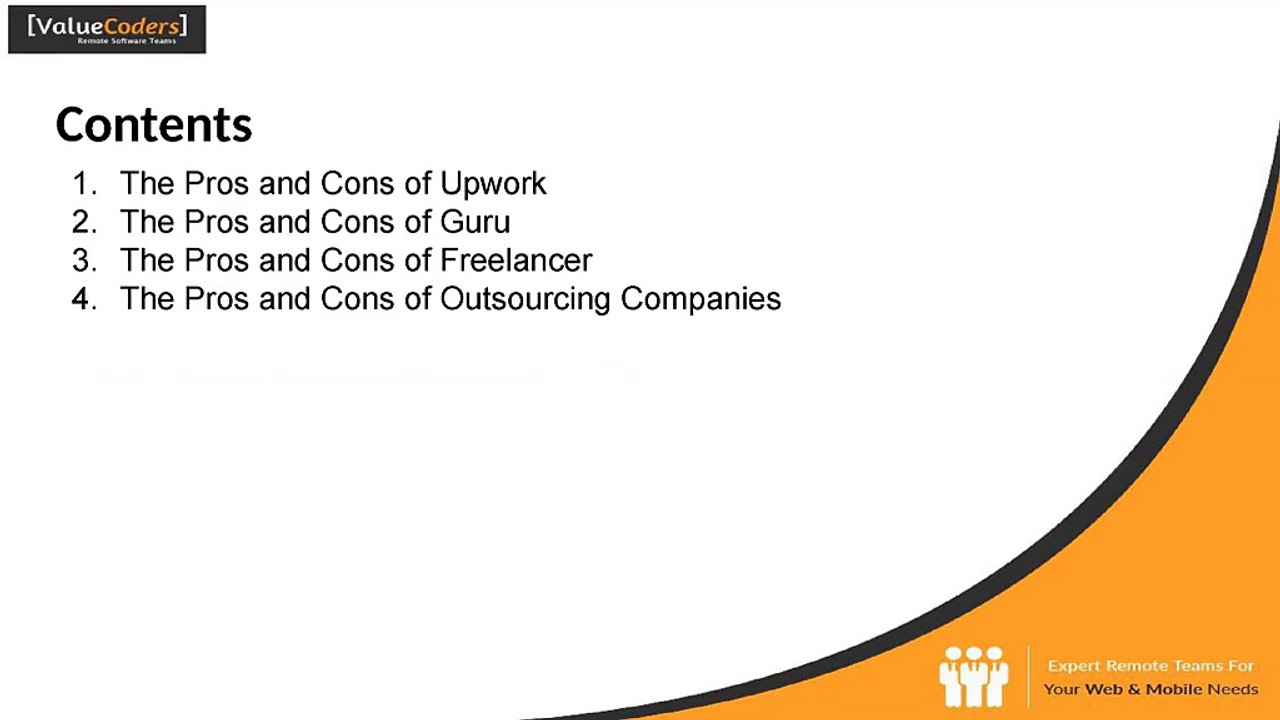 [ValueCoders]
Remote Software Teams

Contents

1. The Pros and Cons of Upwork
2. The Pros and Cons of Guru
3. The Pros and Cons of Freelancer
4. The Pros and Cons of Outsourcing Companies

Expert Remote Teams For Your Web & Mobile Needs